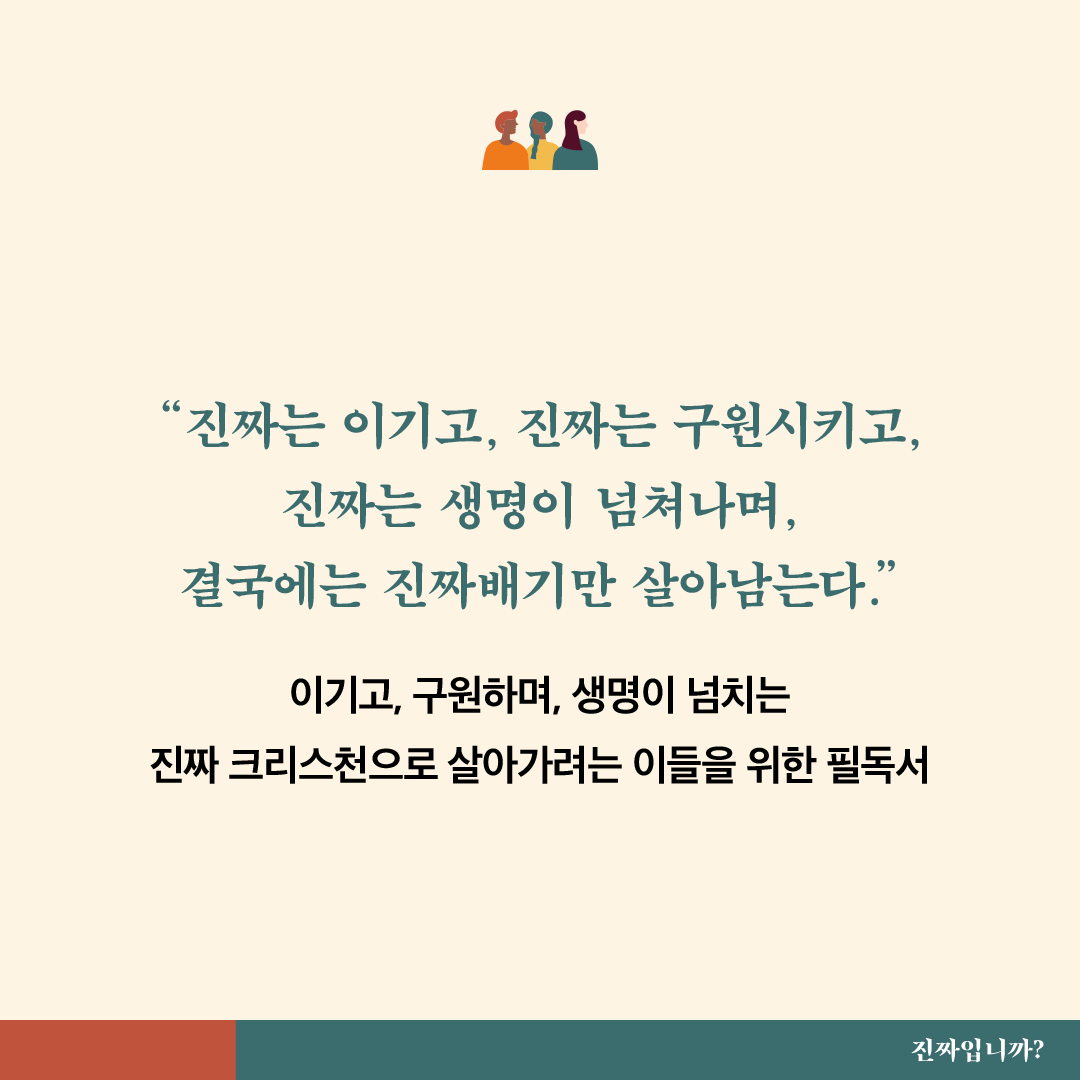 “진짜는 이기고, 진짜는 구원시키고,
진짜는 생명이 넘쳐나며,
결국에는 진짜배기만 살아남는다.”

이기고, 구원하며, 생명이 넘치는
진짜 크리스천으로 살아가려는 이들을 위한 필독서

진짜입니까?